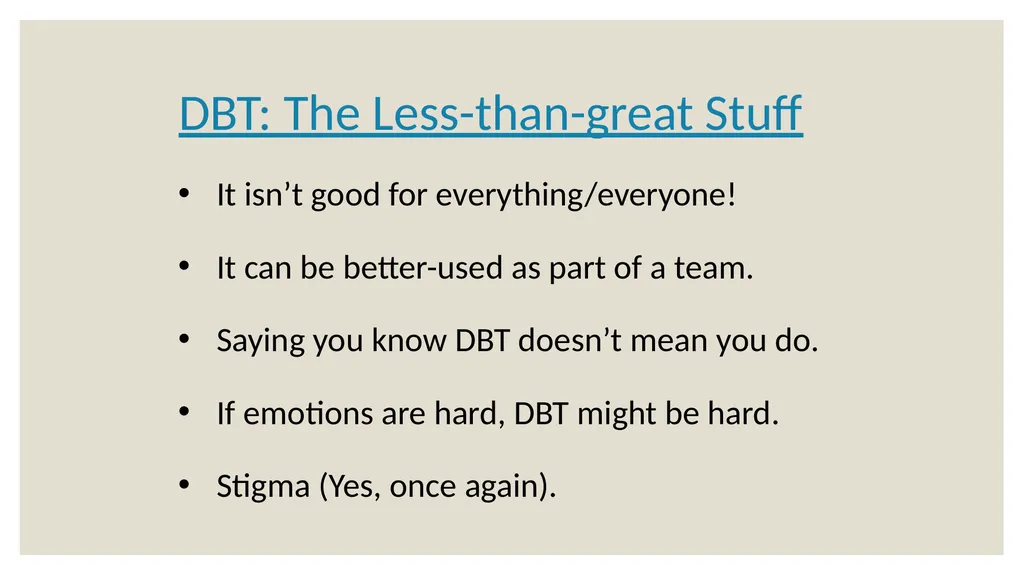 DBT: The Less-than-great Stuff

• It isn't good for everything/everyone!

• It can be better-used as part of a team.

• Saying you know DBT doesn't mean you do.

• If emotions are hard, DBT might be hard.

• Stigma (Yes, once again).